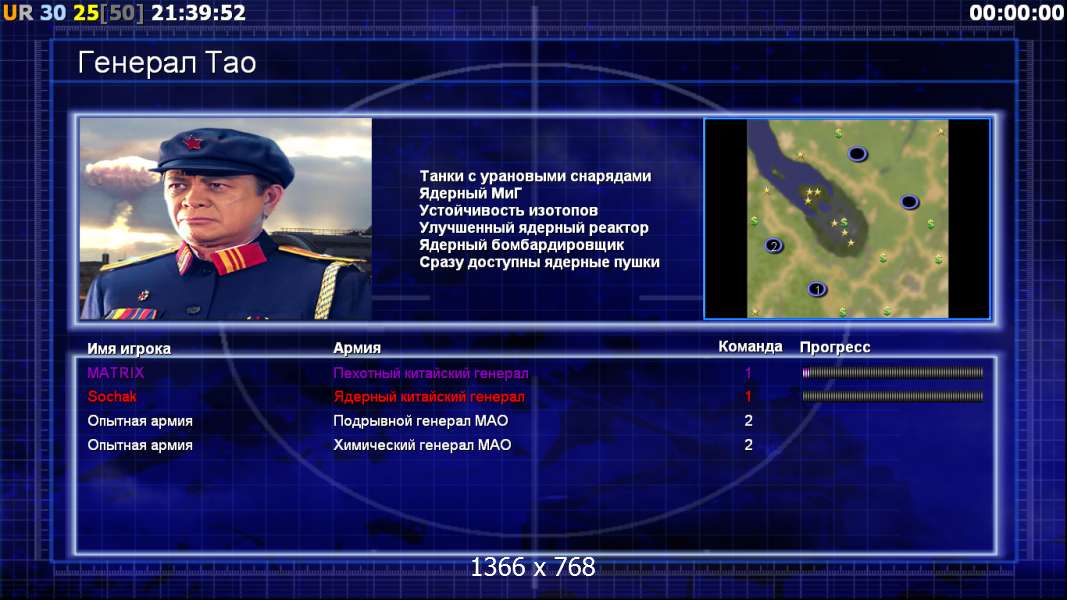 UR 30 25[50] 21:39:52
00:00:00

Генерал Тао

Танки с урановыми снарядами
Ядерный МиГ
Устойчивость изотопов
Улучшенный ядерный реактор
Ядерный бомбардировщик
Сразу доступны ядерные пушки

2
1

| Имя игрока | Армия | Команда | Прогресс |
|---|---|---|---|
| MATRIX | Пехотный китайский генерал | 1 | |
| Sochak | Ядерный китайский генерал | 1 | |
| Опытная армия | Подрывной генерал МАО | 2 | |
| Опытная армия | Химический генерал МАО | 2 | |

1366 x 768